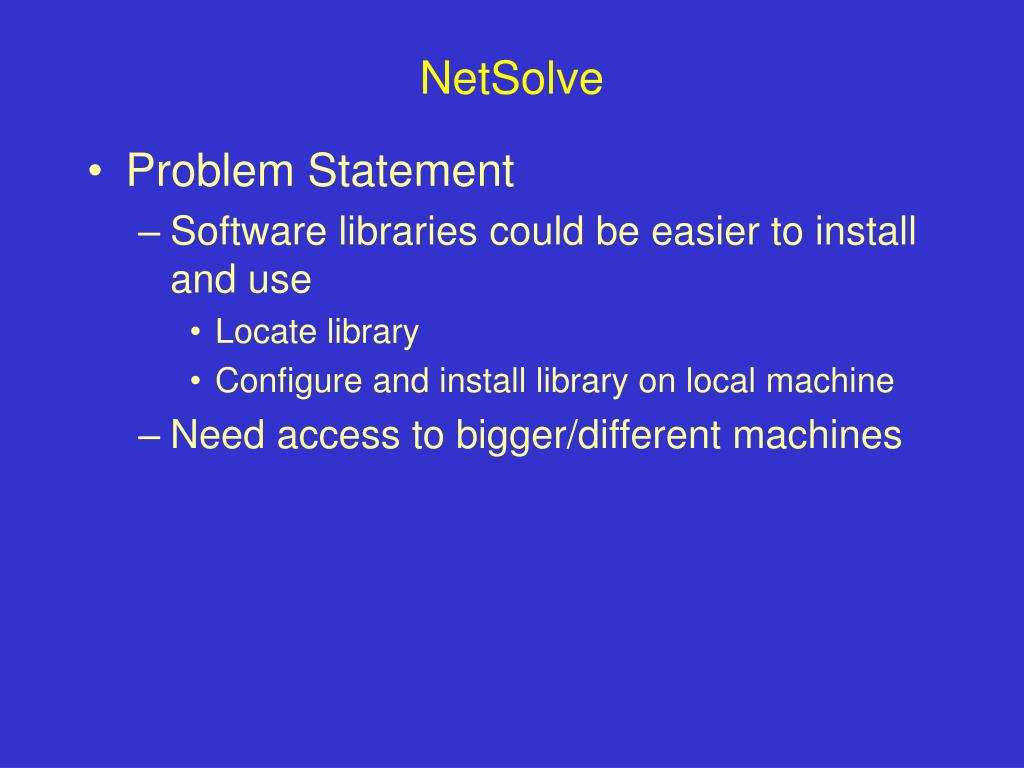 NetSolve

• Problem Statement
– Software libraries could be easier to install and use
• Locate library
• Configure and install library on local machine
– Need access to bigger/different machines